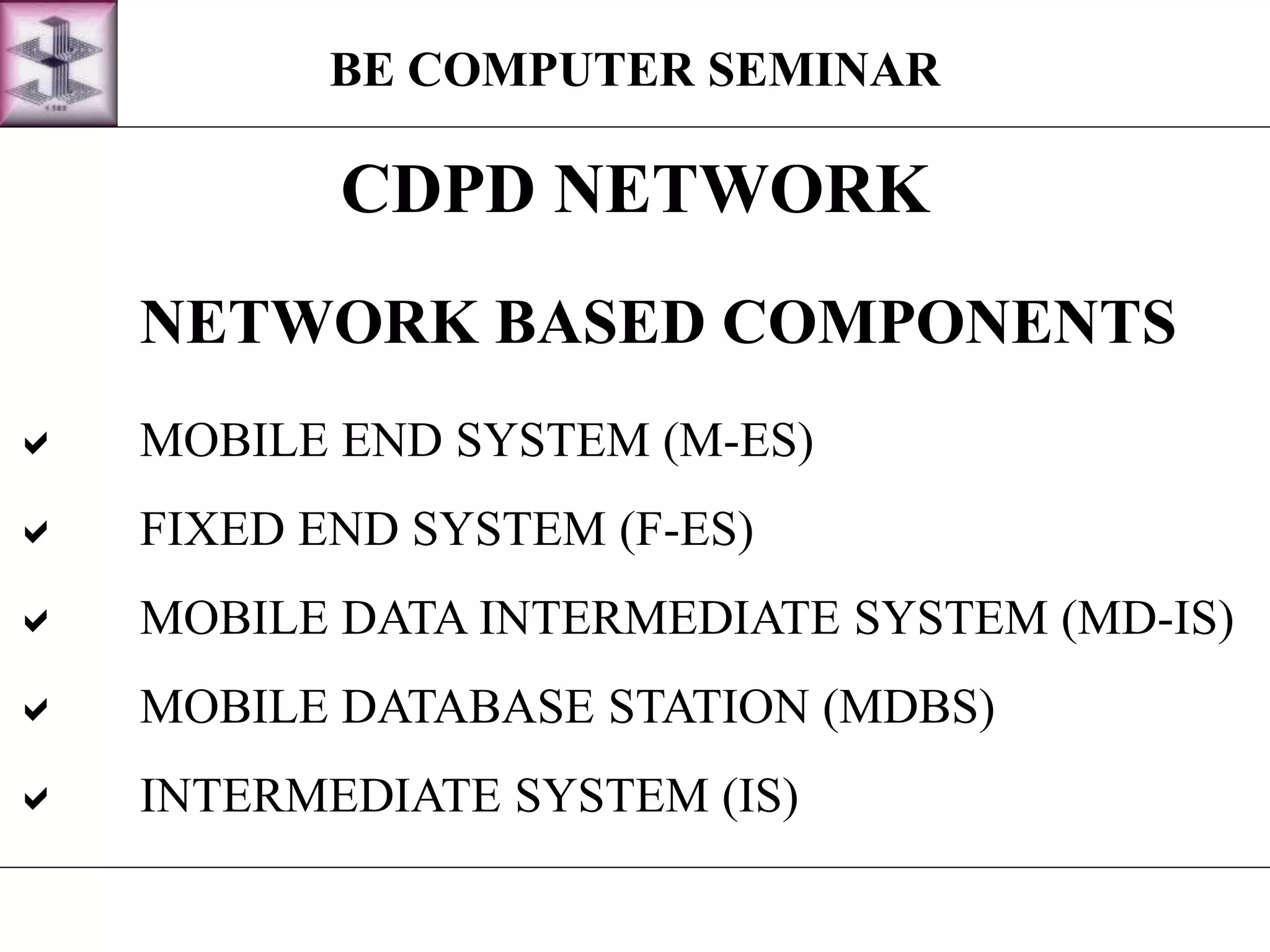 BE COMPUTER SEMINAR

CDPD NETWORK

NETWORK BASED COMPONENTS

✓ MOBILE END SYSTEM (M-ES)

✓ FIXED END SYSTEM (F-ES)

✓ MOBILE DATA INTERMEDIATE SYSTEM (MD-IS)

✓ MOBILE DATABASE STATION (MDBS)

✓ INTERMEDIATE SYSTEM (IS)